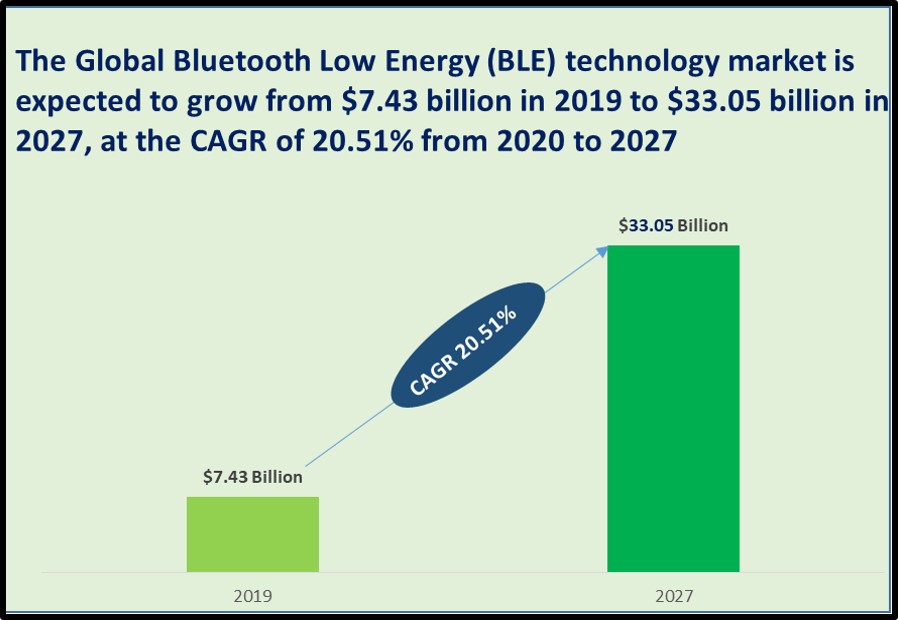 The Global Bluetooth Low Energy (BLE) technology market is expected to grow from \$7.43 billion in 2019 to \$33.05 billion in 2027, at the CAGR of 20.51% from 2020 to 2027

\$33.05 Billion

CAGR 20.51%

\$7.43 Billion

2019

2027